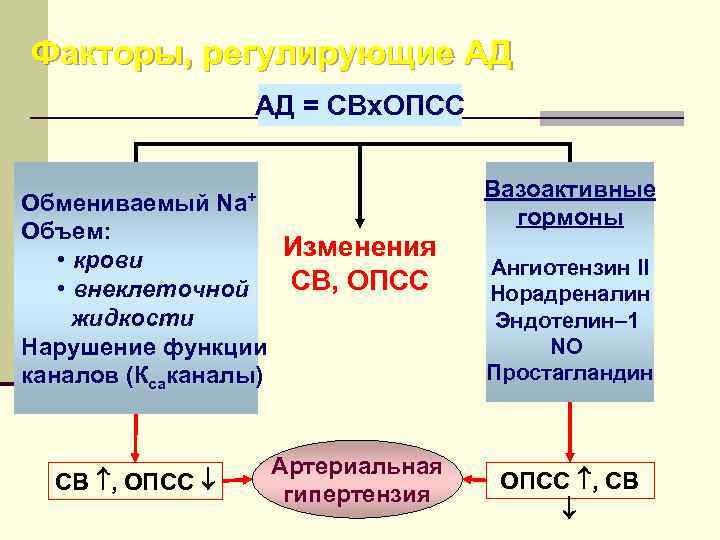 Факторы, регулирующие АД

АД = СВхОПСС

Обмениваемый $Na^+$
Объем:
• крови
• внеклеточной жидкости
Нарушение функции каналов ($К_{са}$каналы)

Изменения СВ, ОПСС

Вазоактивные гормоны

Ангиотензин II
Норадреналин
Эндотелин–1
NO
Простагландин

СВ ↑, ОПСС ↓

Артериальная гипертензия

ОПСС ↑, СВ ↓